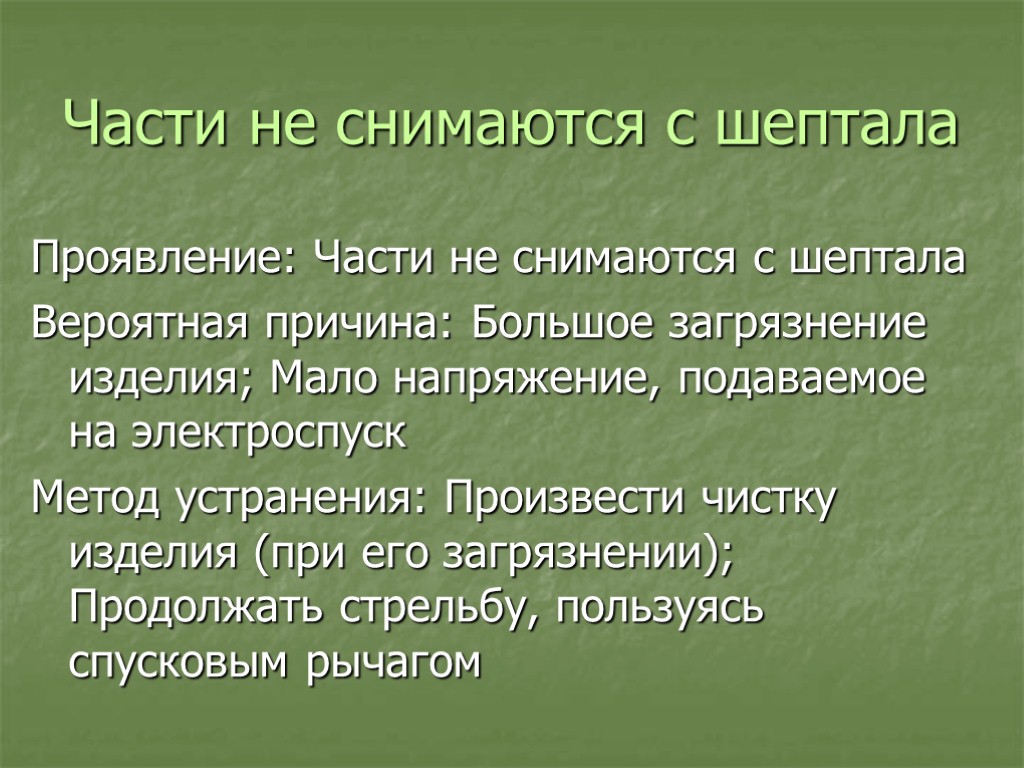 Части не снимаются с шептала

Проявление: Части не снимаются с шептала

Вероятная причина: Большое загрязнение изделия; Мало напряжение, подаваемое на электроспуск

Метод устранения: Произвести чистку изделия (при его загрязнении); Продолжать стрельбу, пользуясь спусковым рычагом